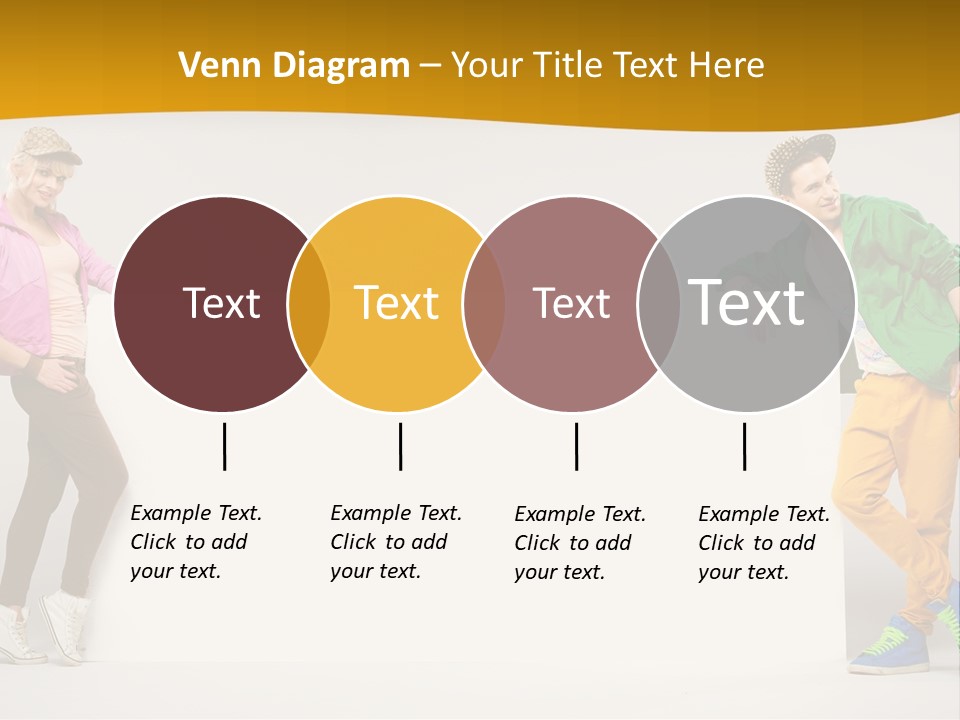 Venn Diagram – Your Title Text Here

Text

Text

Text

Text

Example Text. Click to add your text.

Example Text. Click to add your text.

Example Text. Click to add your text.

Example Text. Click to add your text.